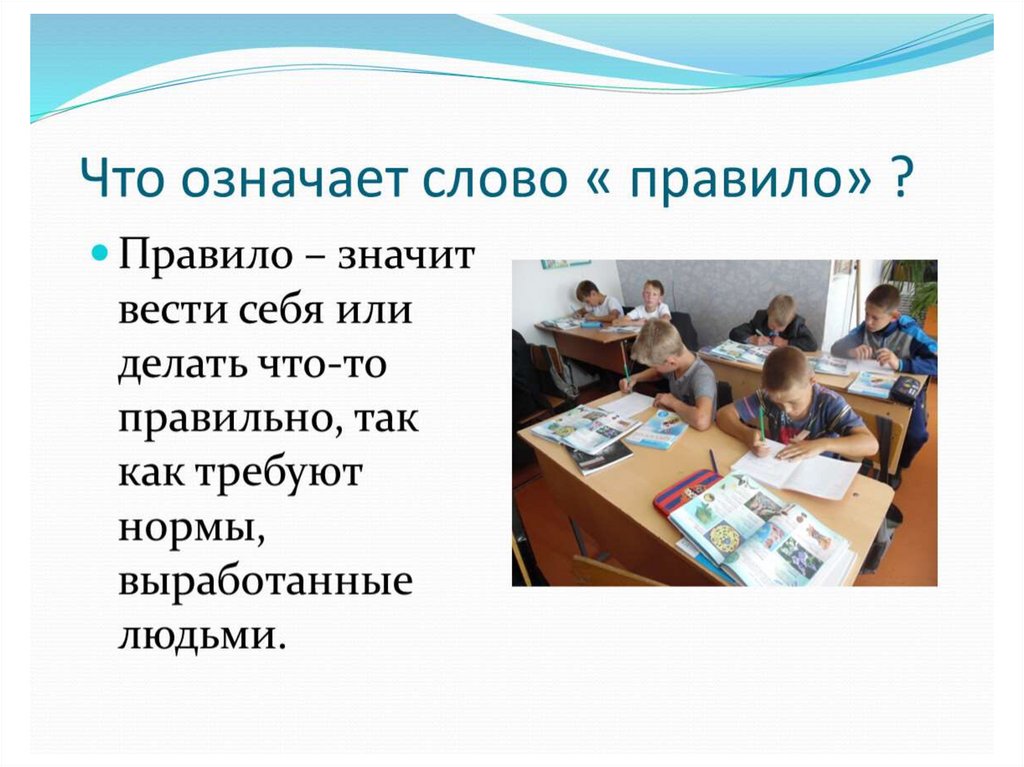 Что означает слово « правило» ?

Правило – значит вести себя или делать что-то правильно, так как требуют нормы, выработанные людьми.